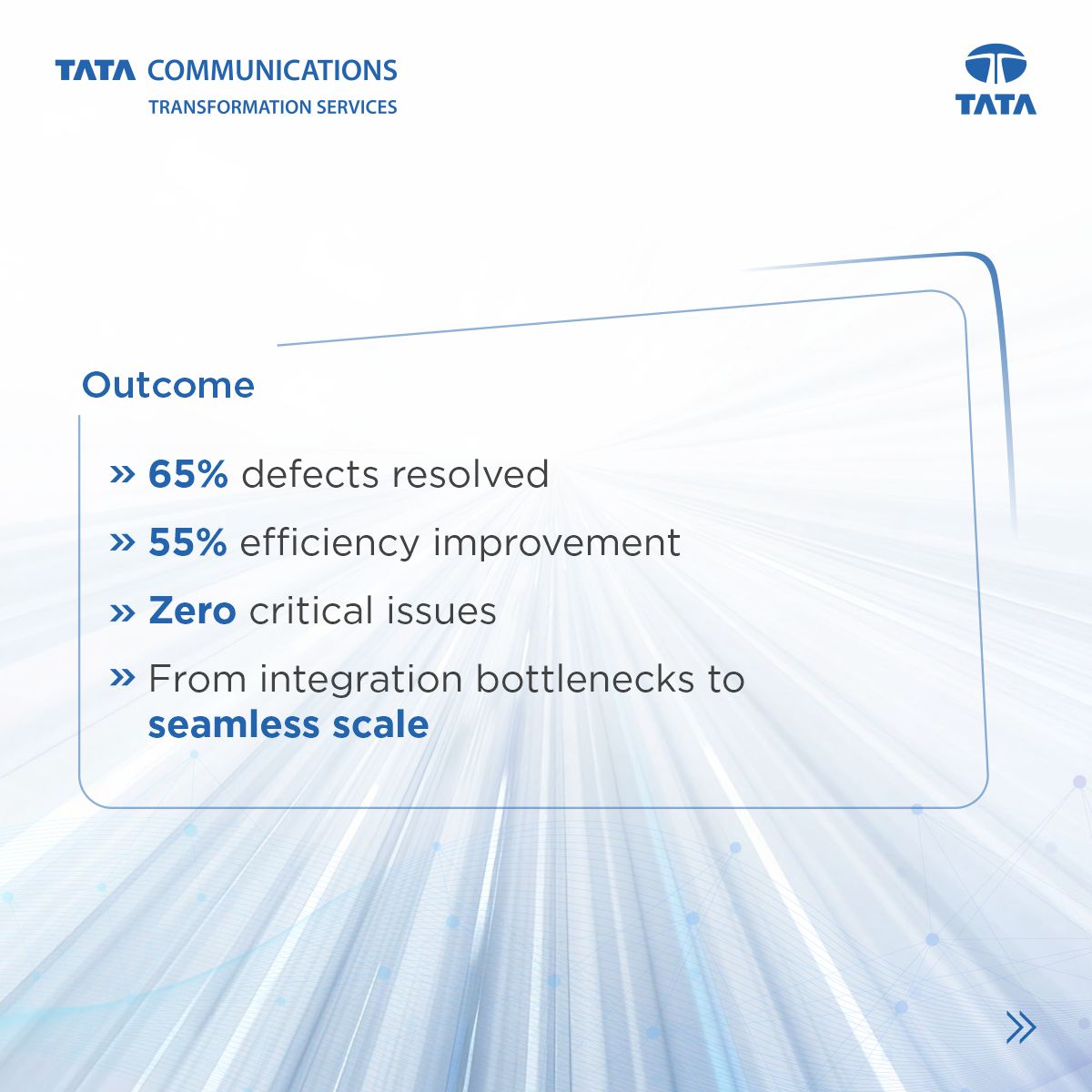 TATA COMMUNICATIONS
TRANSFORMATION SERVICES

TATA

Outcome

» 65% defects resolved

» 55% efficiency improvement

» Zero critical issues

» From integration bottlenecks to seamless scale

»